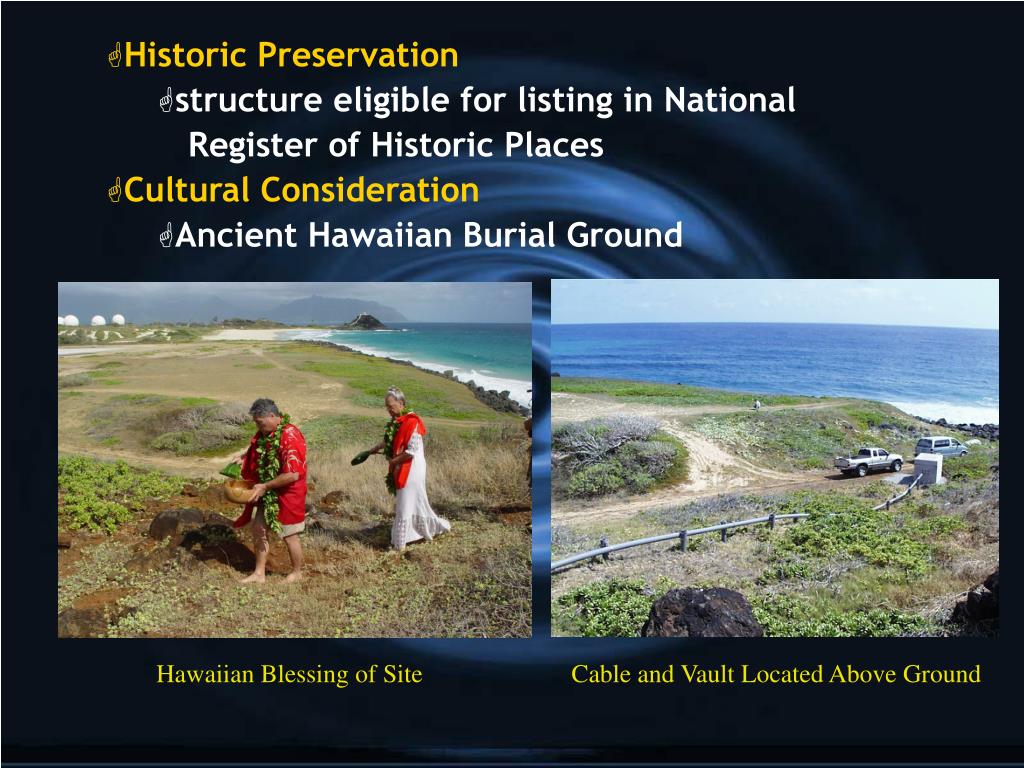 Historic Preservation

structure eligible for listing in National Register of Historic Places

Cultural Consideration

Ancient Hawaiian Burial Ground

Hawaiian Blessing of Site

Cable and Vault Located Above Ground